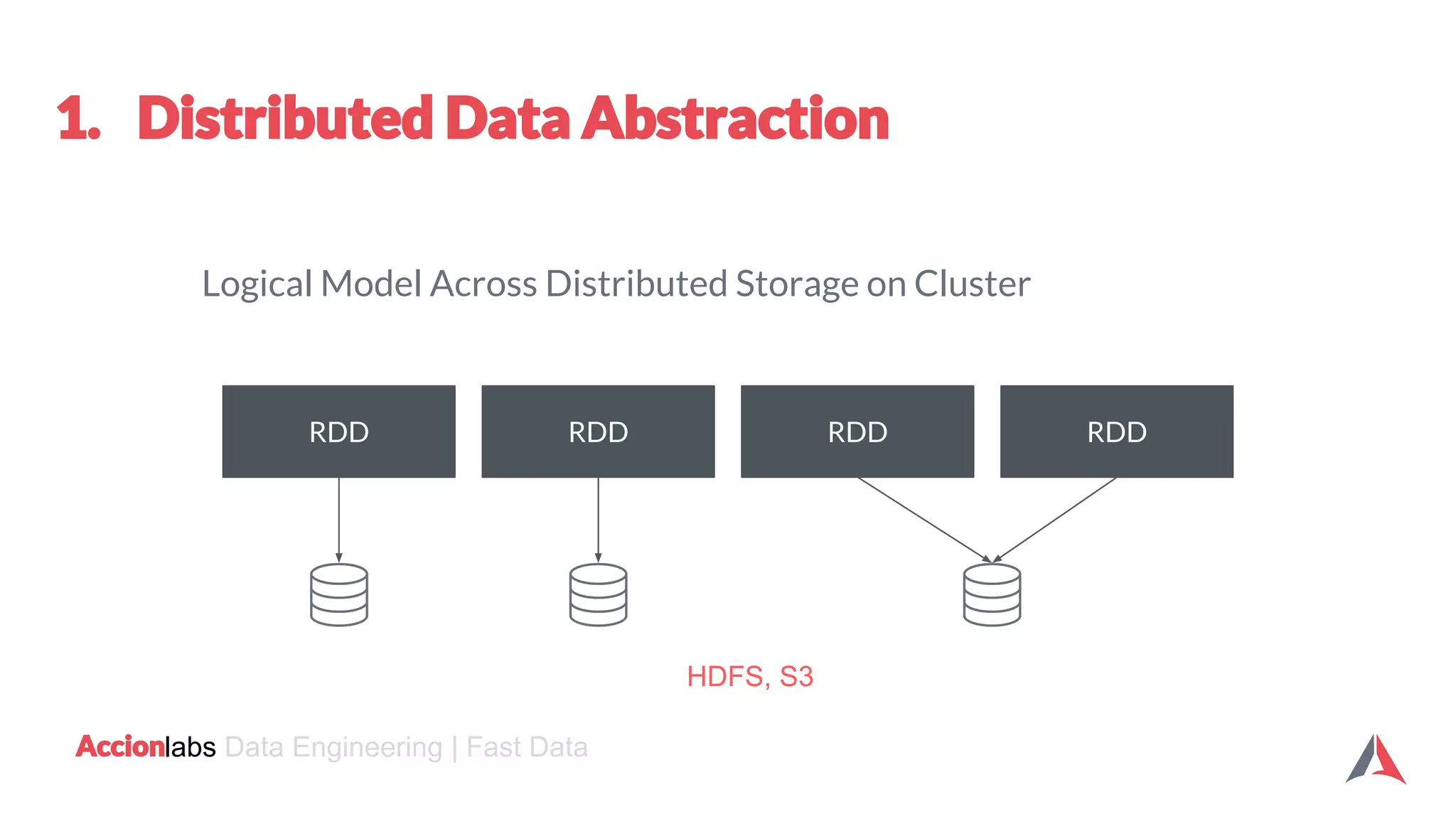 1. Distributed Data Abstraction

Logical Model Across Distributed Storage on Cluster

RDD RDD RDD RDD

HDFS, S3

Accionlabs Data Engineering | Fast Data